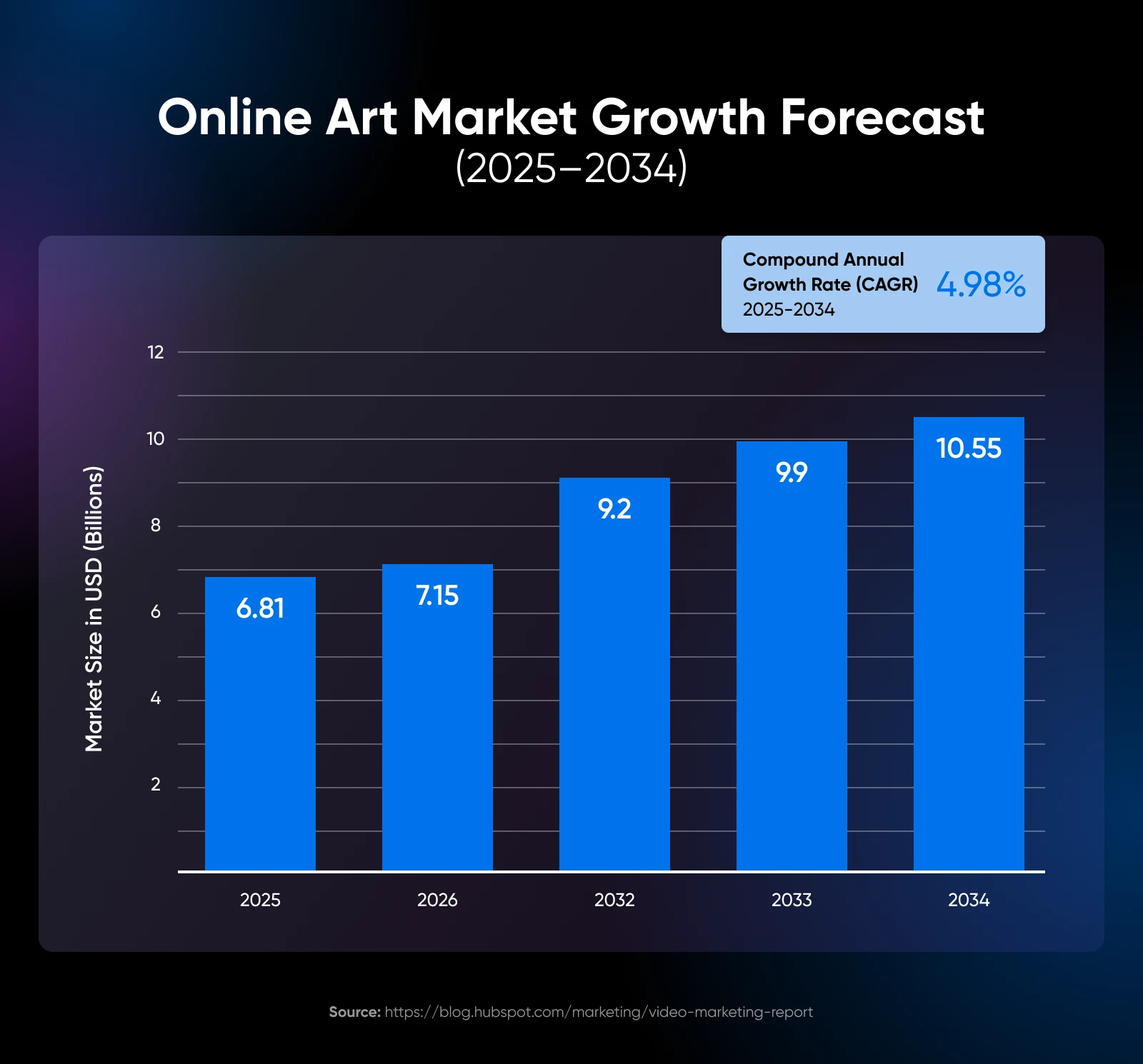 Online Art Market Growth Forecast
(2025–2034)

Compound Annual Growth Rate (CAGR) 2025-2034 4.98%

Market Size in USD (Billions)

12
10
8
6
4
2

6.81
7.15
9.2
9.9
10.55

2025
2026
2032
2033
2034

Source: https://blog.hubspot.com/marketing/video-marketing-report